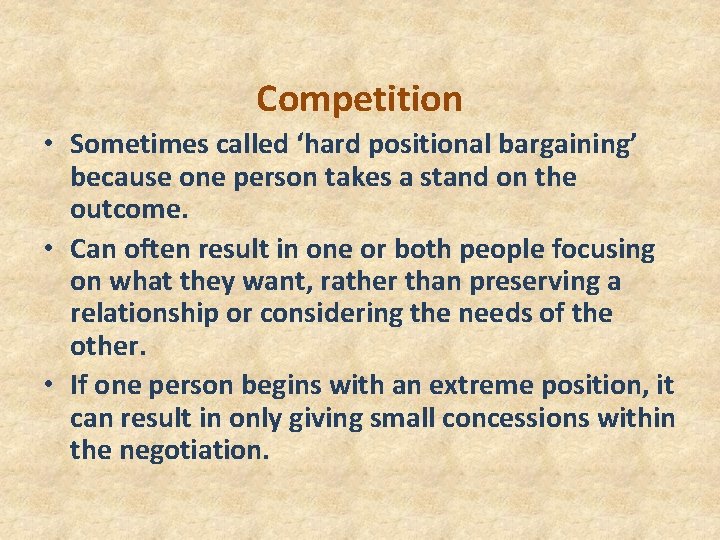 Competition

• Sometimes called ‘hard positional bargaining’ because one person takes a stand on the outcome.

• Can often result in one or both people focusing on what they want, rather than preserving a relationship or considering the needs of the other.

• If one person begins with an extreme position, it can result in only giving small concessions within the negotiation.